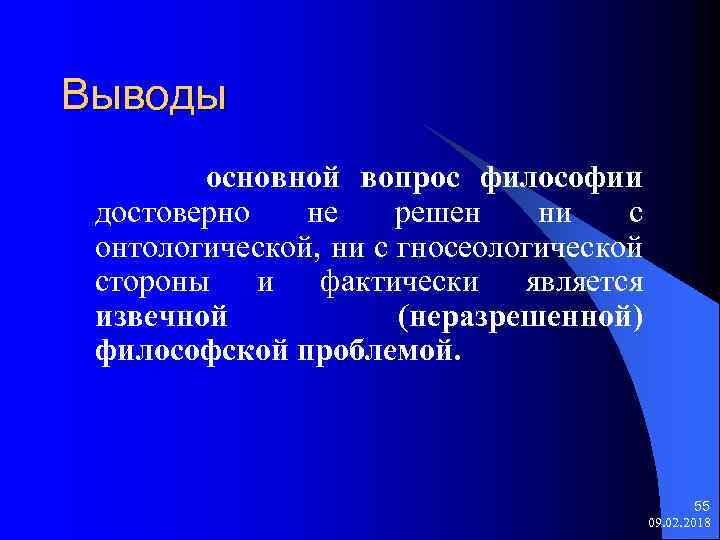 Выводы

основной вопрос философии достоверно не решен ни с онтологической, ни с гносеологической стороны и фактически является извечной (неразрешенной) философской проблемой.

55
09.02.2018